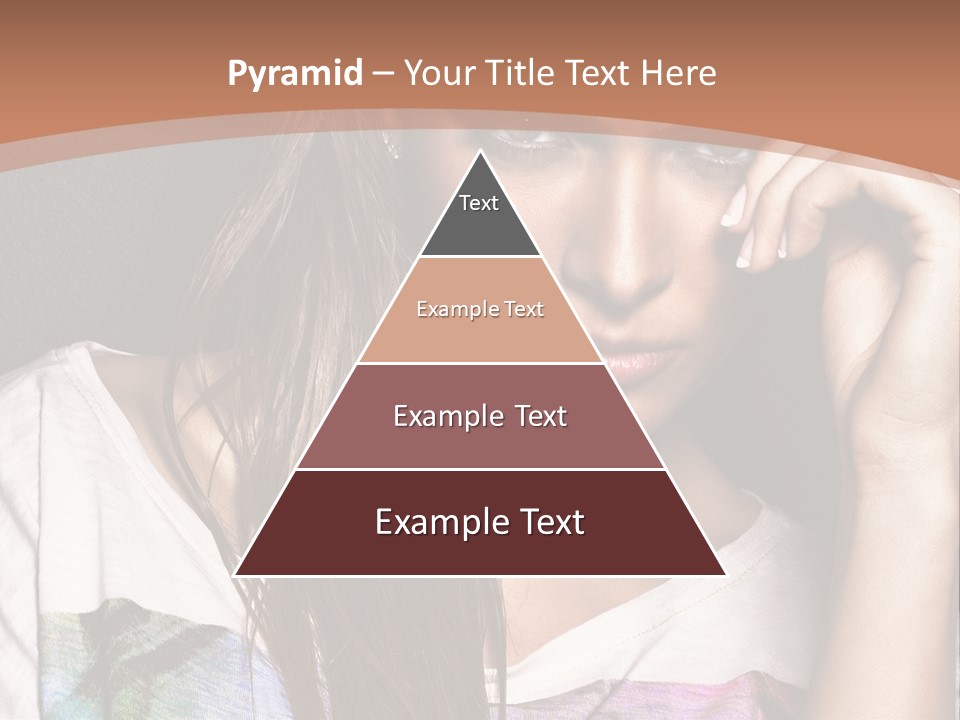 Pyramid – Your Title Text Here

Text

Example Text

Example Text

Example Text